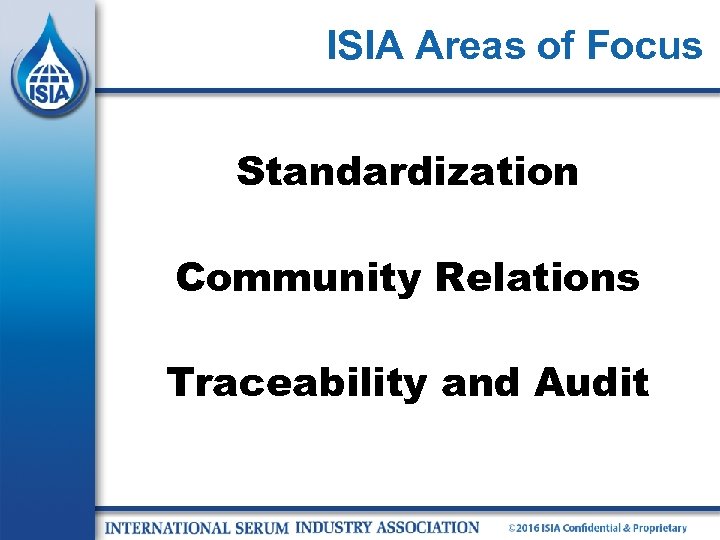 ISIA

ISIA Areas of Focus

Standardization

Community Relations

Traceability and Audit

INTERNATIONAL SERUM INDUSTRY ASSOCIATION ©2016 ISIA Confidential & Proprietary